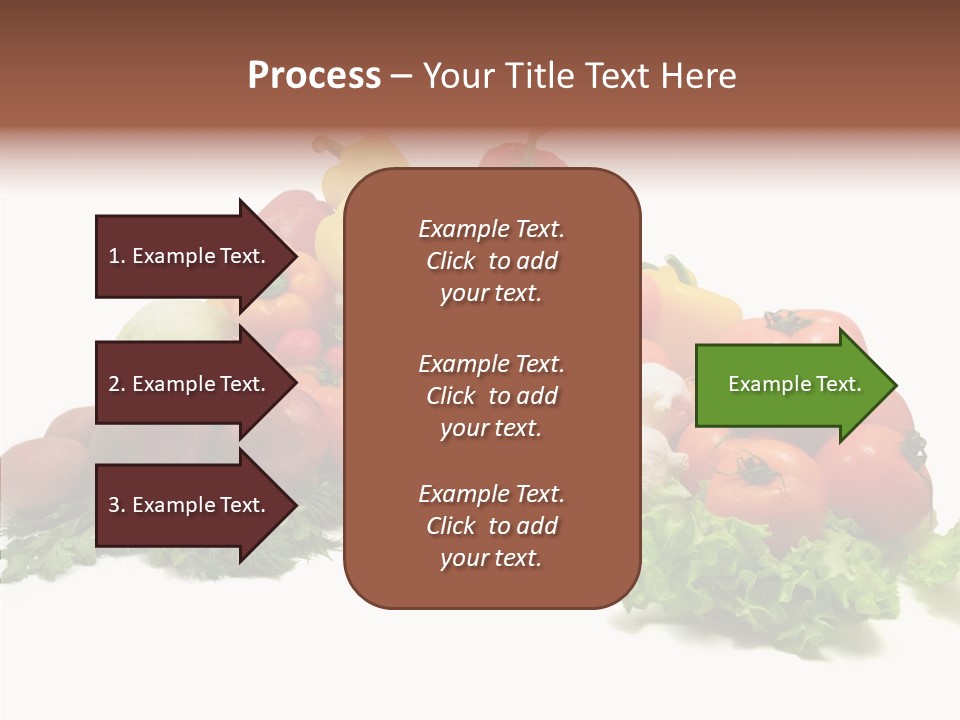 Process – Your Title Text Here

1. Example Text.

2. Example Text.

3. Example Text.

Example Text. Click to add your text.

Example Text. Click to add your text.

Example Text. Click to add your text.

Example Text.